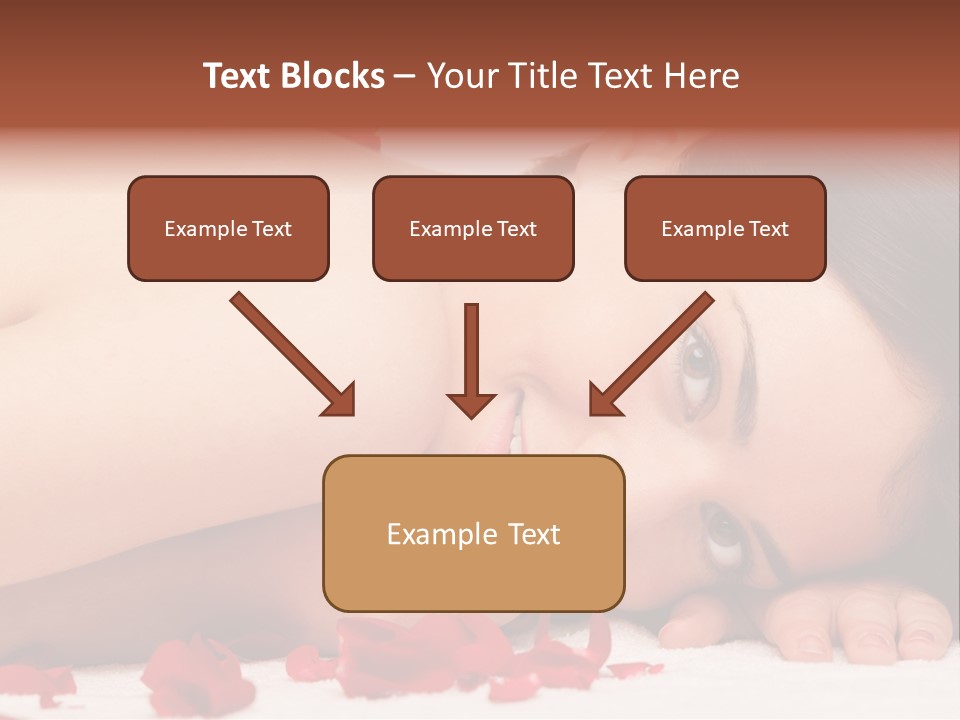 Text Blocks – Your Title Text Here

Example Text

Example Text

Example Text

Example Text